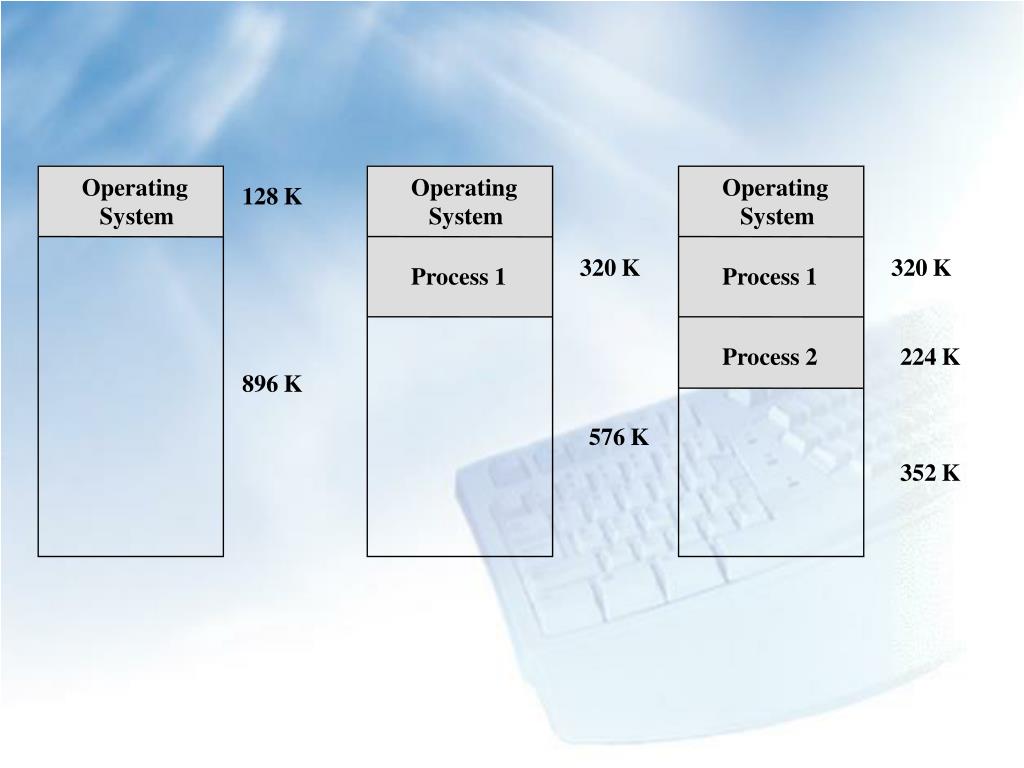 Operating System
128 K
896 K

Operating System
Process 1
320 K
576 K

Operating System
Process 1
320 K
Process 2
224 K
352 K